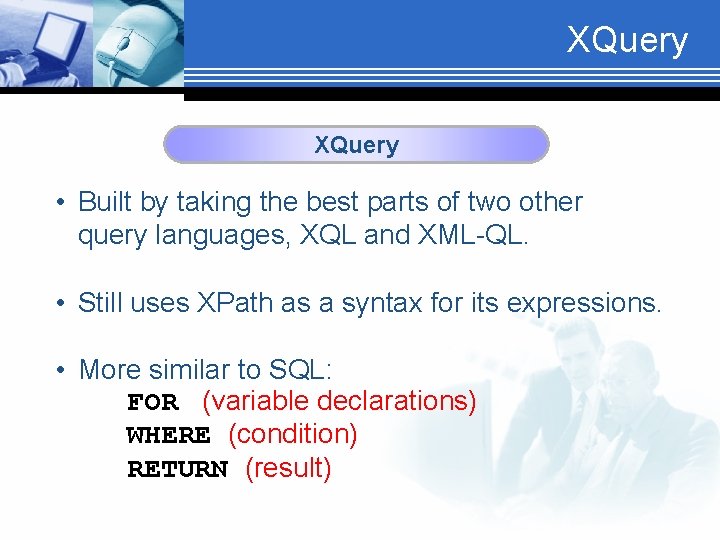 XQuery

XQuery

• Built by taking the best parts of two other query languages, XQL and XML-QL.

• Still uses XPath as a syntax for its expressions.

• More similar to SQL:
FOR (variable declarations)
WHERE (condition)
RETURN (result)